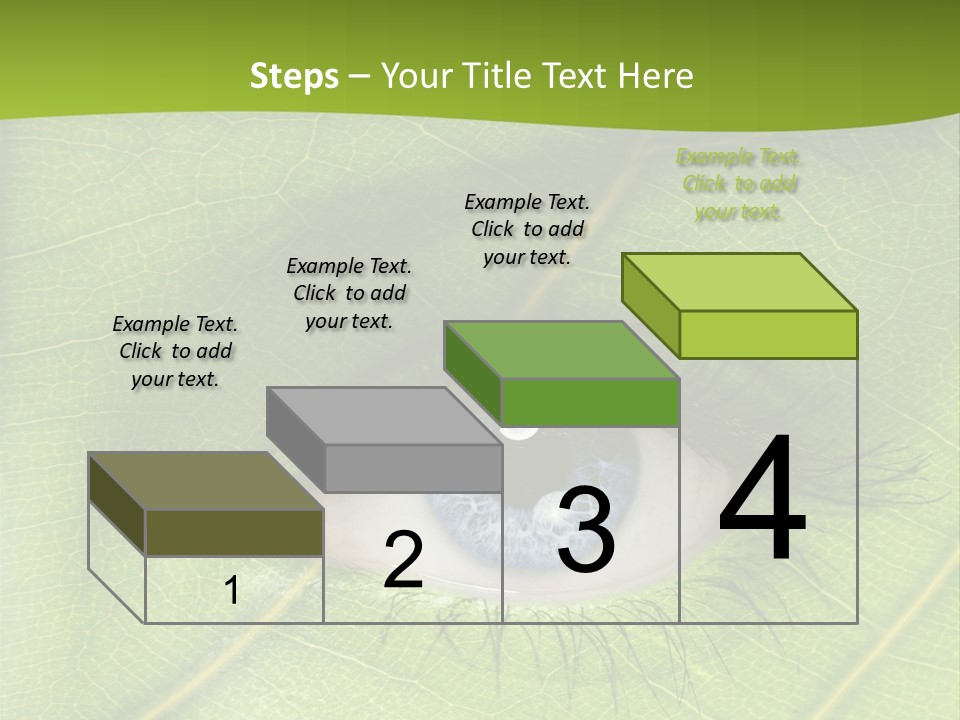 Steps – Your Title Text Here

Example Text. Click to add your text.

Example Text. Click to add your text.

Example Text. Click to add your text.

Example Text. Click to add your text.

1

2

3

4